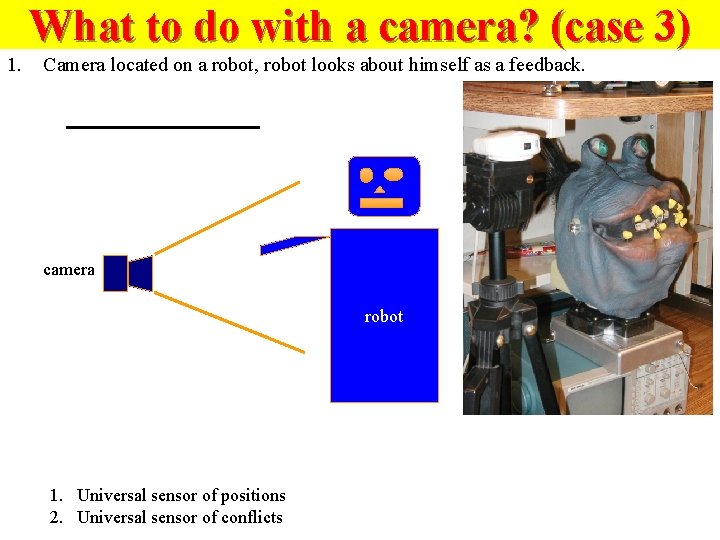 What to do with a camera? (case 3)

1. Camera located on a robot, robot looks about himself as a feedback.

camera

robot

1. Universal sensor of positions
2. Universal sensor of conflicts